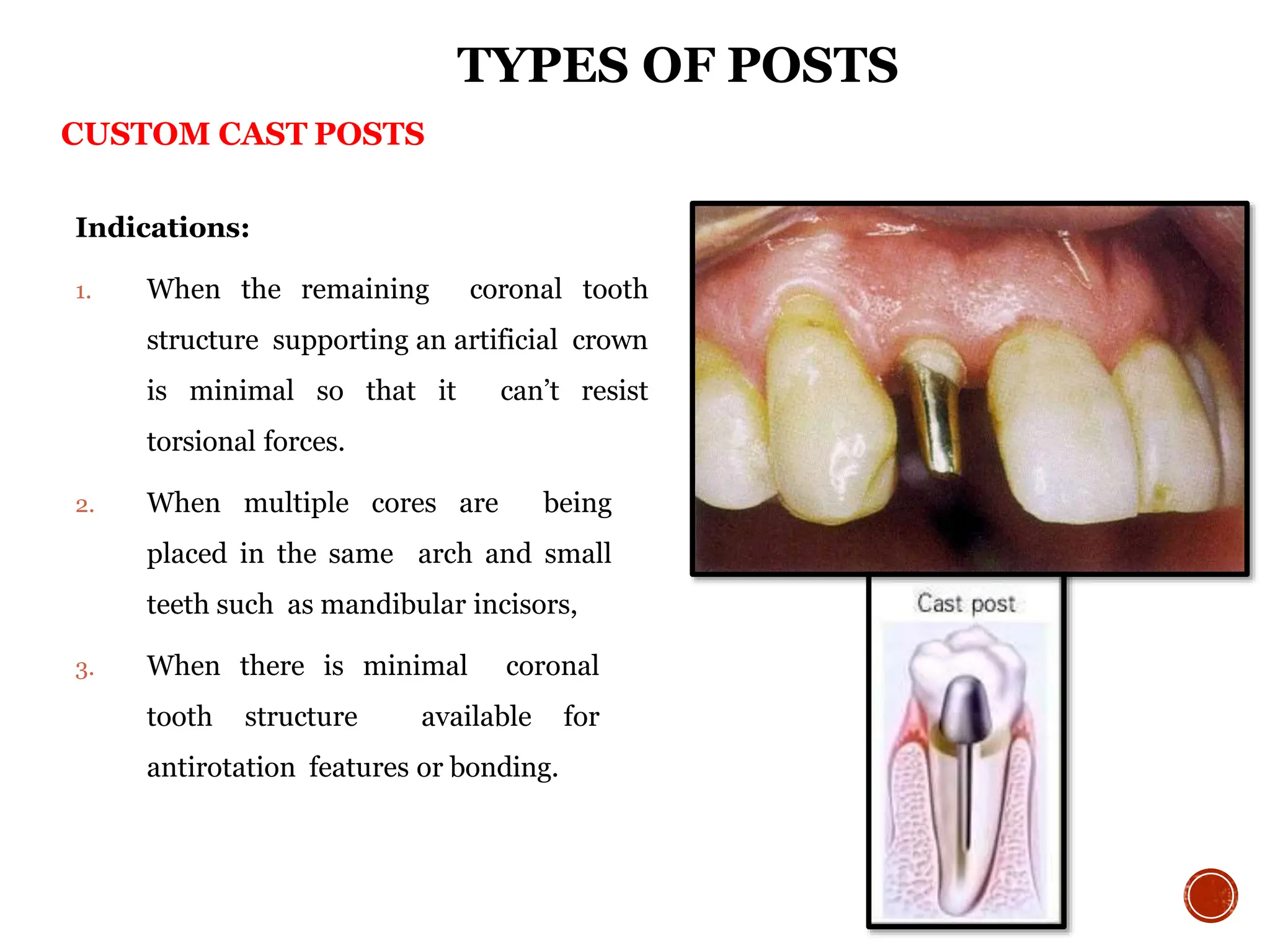 TYPES OF POSTS

CUSTOM CAST POSTS

Indications:

1. When the remaining coronal tooth structure supporting an artificial crown is minimal so that it can't resist torsional forces.

2. When multiple cores are being placed in the same arch and small teeth such as mandibular incisors,

3. When there is minimal coronal tooth structure available for antirotation features or bonding.

Cast post